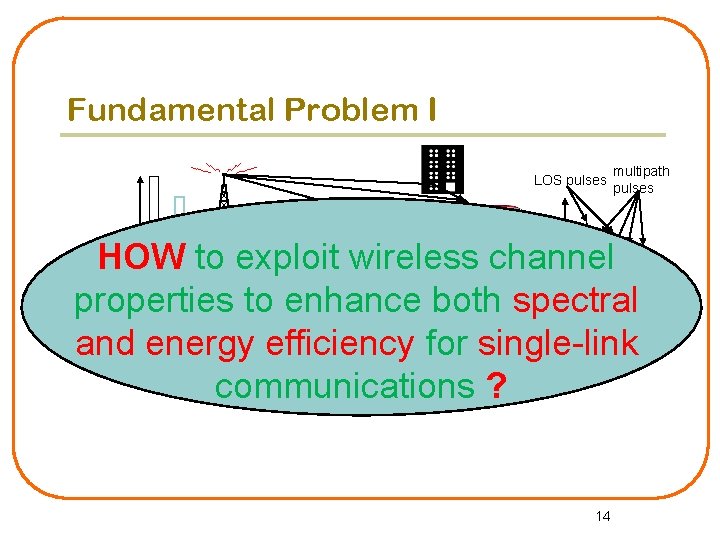 Fundamental Problem I

LOS pulses

multipath pulses

HOW to exploit wireless channel properties to enhance both spectral and energy efficiency for single-link communications ?

14